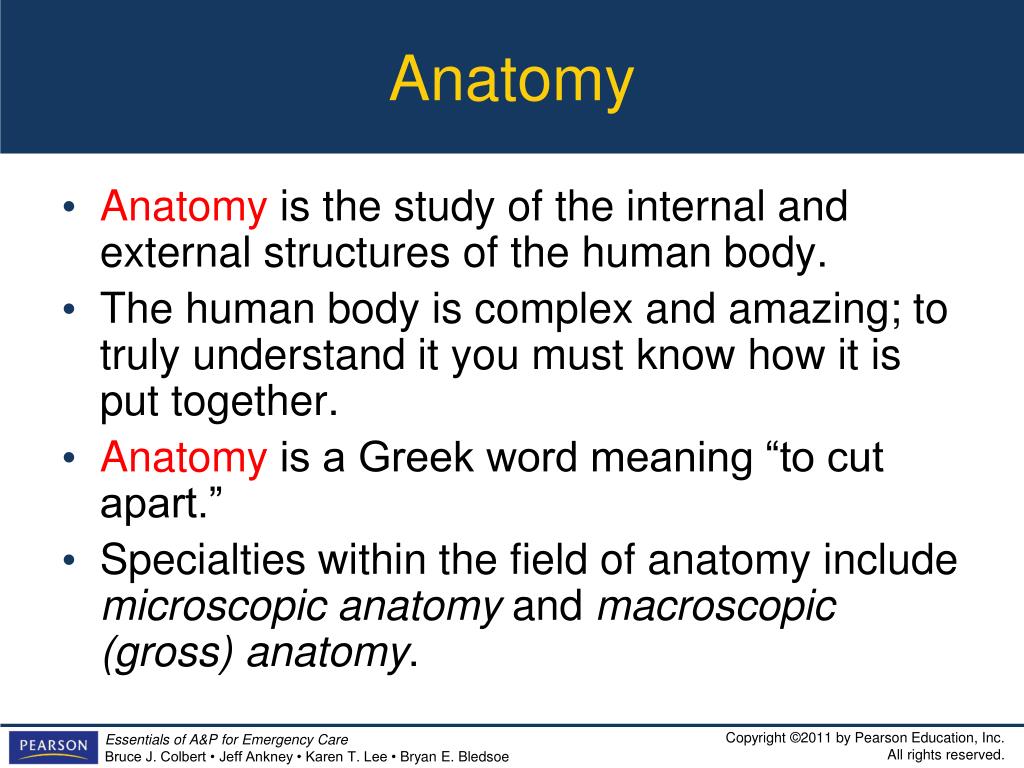 Anatomy

• Anatomy is the study of the internal and external structures of the human body.
• The human body is complex and amazing; to truly understand it you must know how it is put together.
• Anatomy is a Greek word meaning “to cut apart.”
• Specialties within the field of anatomy include microscopic anatomy and macroscopic (gross) anatomy.

PEARSON
Essentials of A&P for Emergency Care
Bruce J. Colbert • Jeff Ankney • Karen T. Lee • Bryan E. Bledsoe

Copyright ©2011 by Pearson Education, Inc.
All rights reserved.